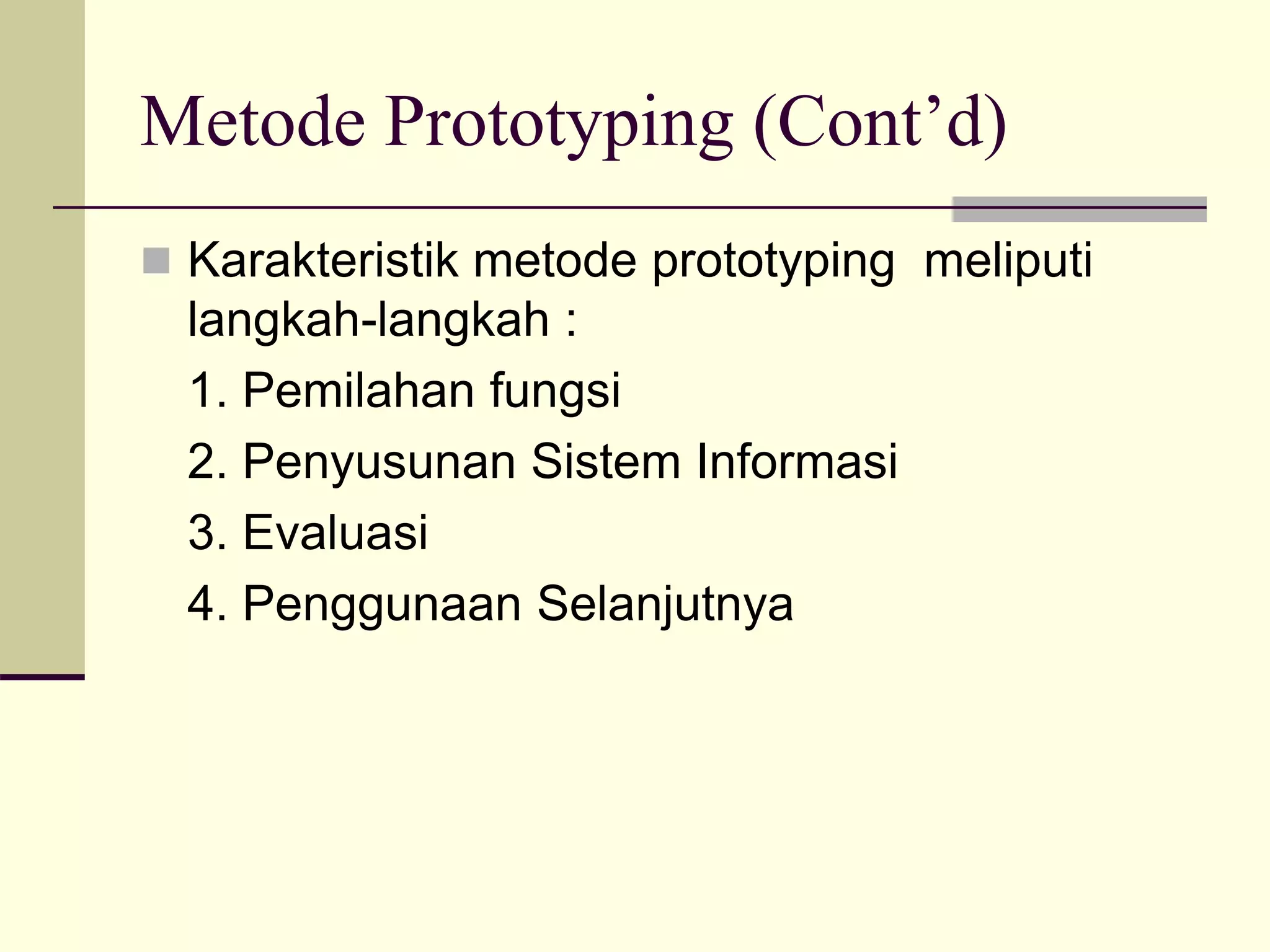 Metode Prototyping (Cont’d)

Karakteristik metode prototyping meliputi langkah-langkah :

1. Pemilahan fungsi

2. Penyusunan Sistem Informasi

3. Evaluasi

4. Penggunaan Selanjutnya